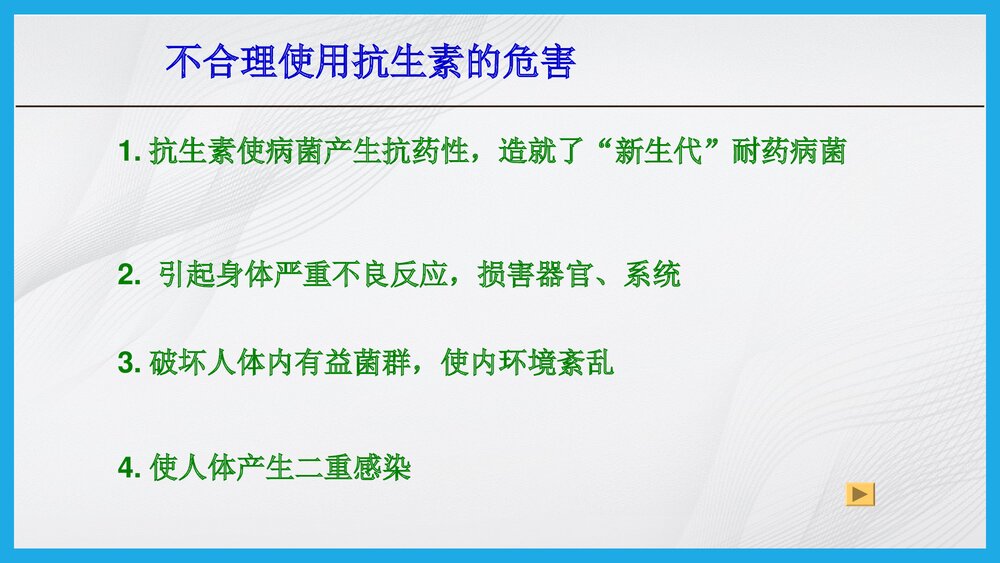 不合理使用抗生素的危害

1. 抗生素使病菌产生抗药性，造就了“新生代”耐药病菌

2. 引起身体严重不良反应，损害器官、系统

3. 破坏人体内有益菌群，使内环境紊乱

4. 使人体产生二重感染